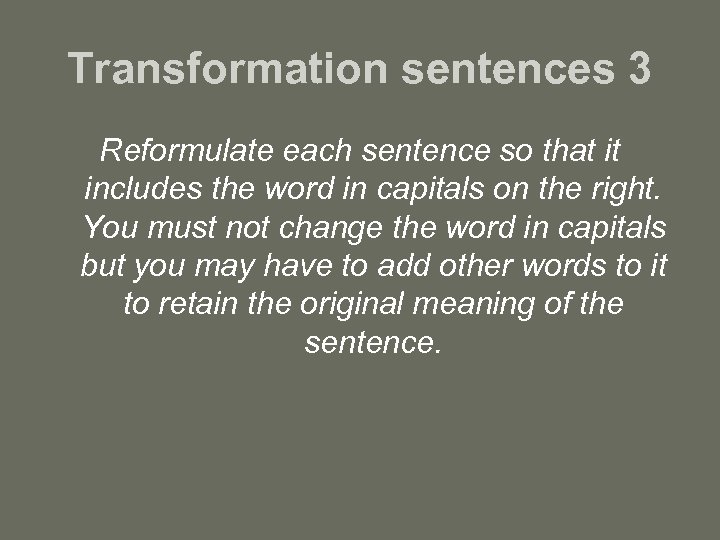 Transformation sentences 3

Reformulate each sentence so that it includes the word in capitals on the right. You must not change the word in capitals but you may have to add other words to it to retain the original meaning of the sentence.